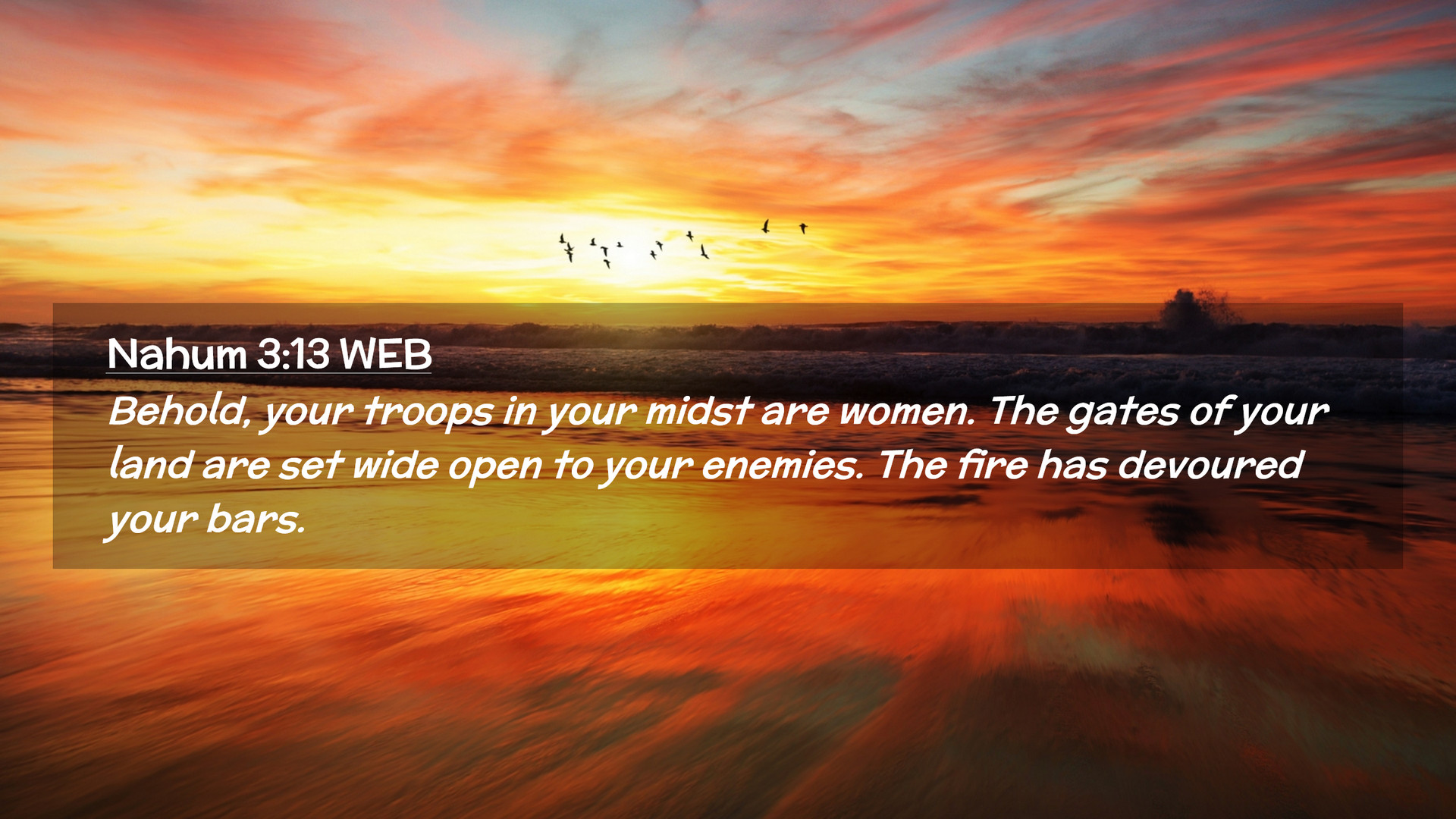 Nahum 3:13 WEB

Behold, your troops in your midst are women. The gates of your land are set wide open to your enemies. The fire has devoured your bars.